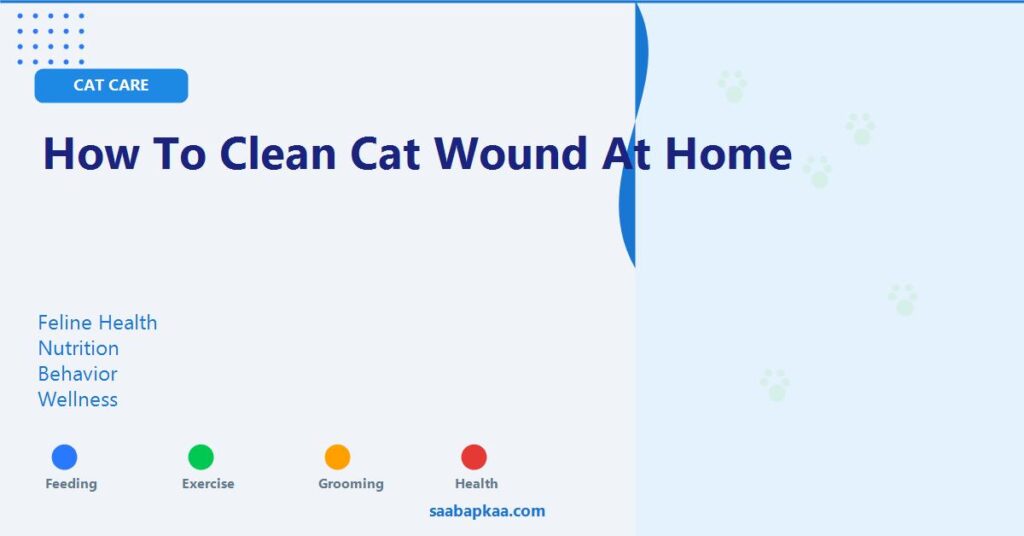 CAT CARE

How To Clean Cat Wound At Home

Feline Health
Nutrition
Behavior
Wellness

Feeding Exercise Grooming Health

saabapkaa.com